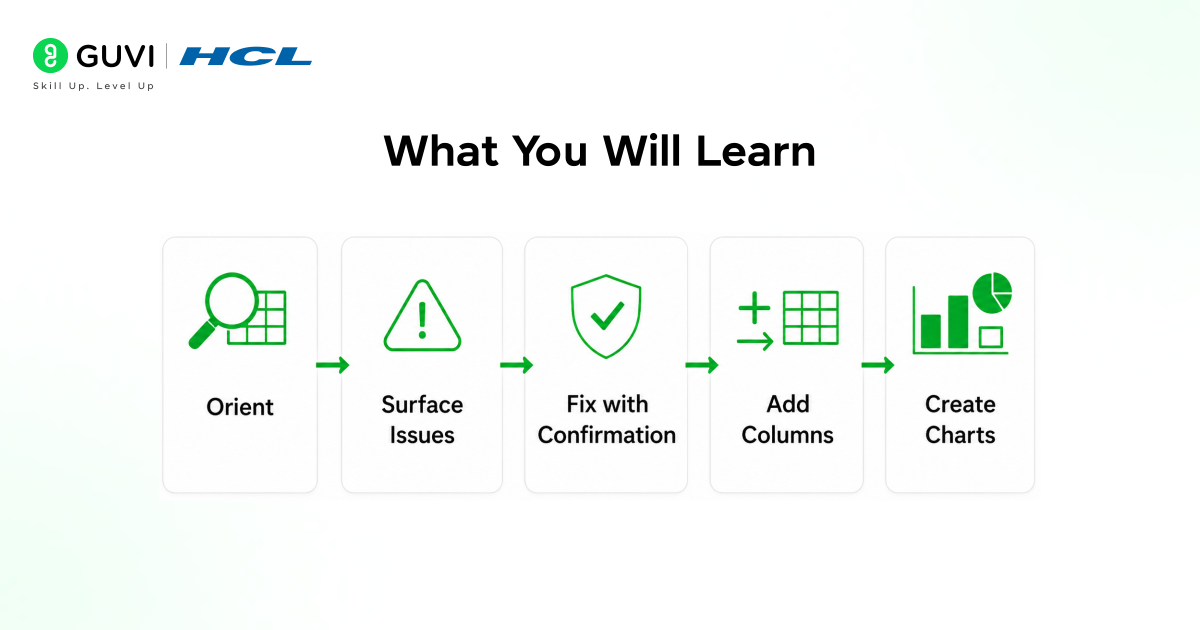 GUVI | HCL
Skill Up. Level Up

What You Will Learn

Orient

Surface Issues

Fix with Confirmation

Add Columns

Create Charts